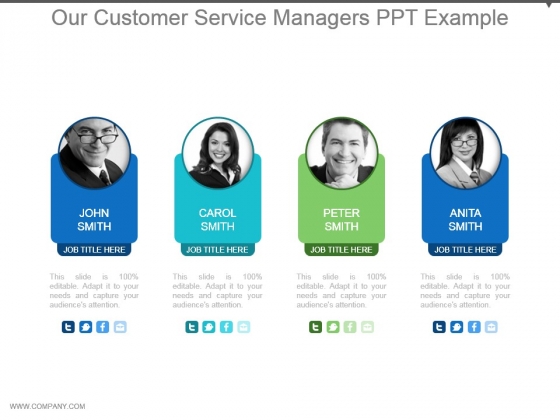 Our Customer Service Managers PPT Example

JOHN SMITH

JOB TITLE HERE

This slide is 100% editable. Adapt it to your needs and capture your audience's attention.

CAROL SMITH

JOB TITLE HERE

This slide is 100% editable. Adapt it to your needs and capture your audience's attention.

PETER SMITH

JOB TITLE HERE

This slide is 100% editable. Adapt it to your needs and capture your audience's attention.

ANITA SMITH

JOB TITLE HERE

This slide is 100% editable. Adapt it to your needs and capture your audience's attention.

WWW.COMPANY.COM